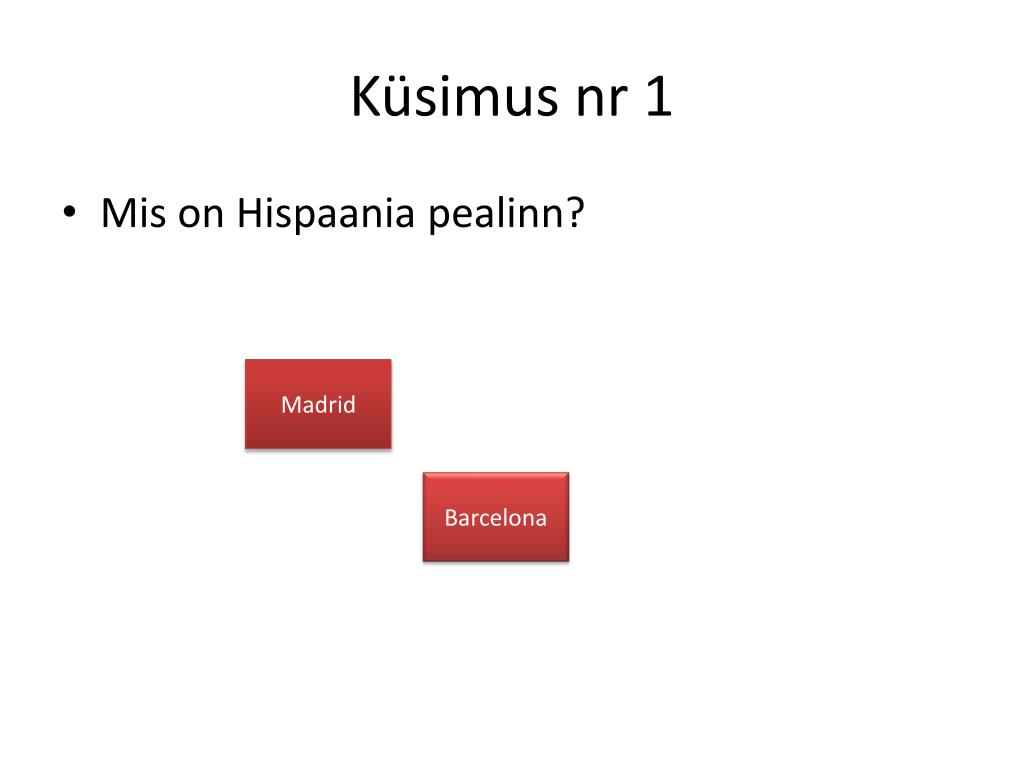 Küsimus nr 1

• Mis on Hispaania pealinn?

Madrid

Barcelona